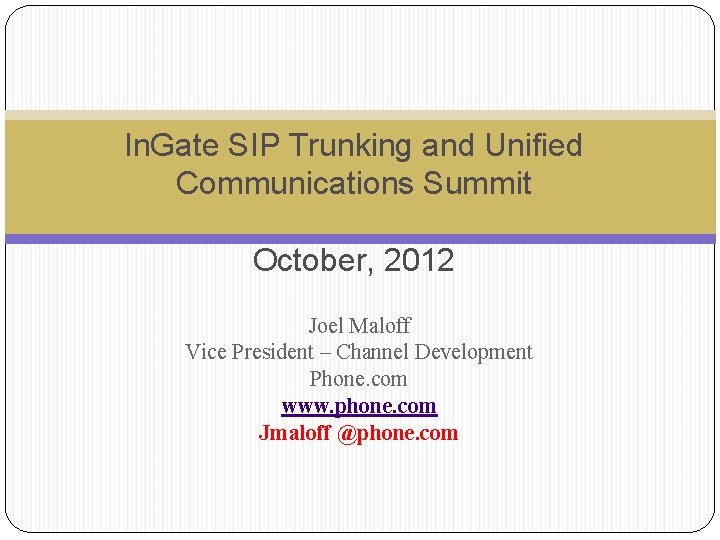 InGate SIP Trunking and Unified Communications Summit

October, 2012

Joel Maloff
Vice President – Channel Development
Phone.com
www.phone.com
Jmaloff @phone.com